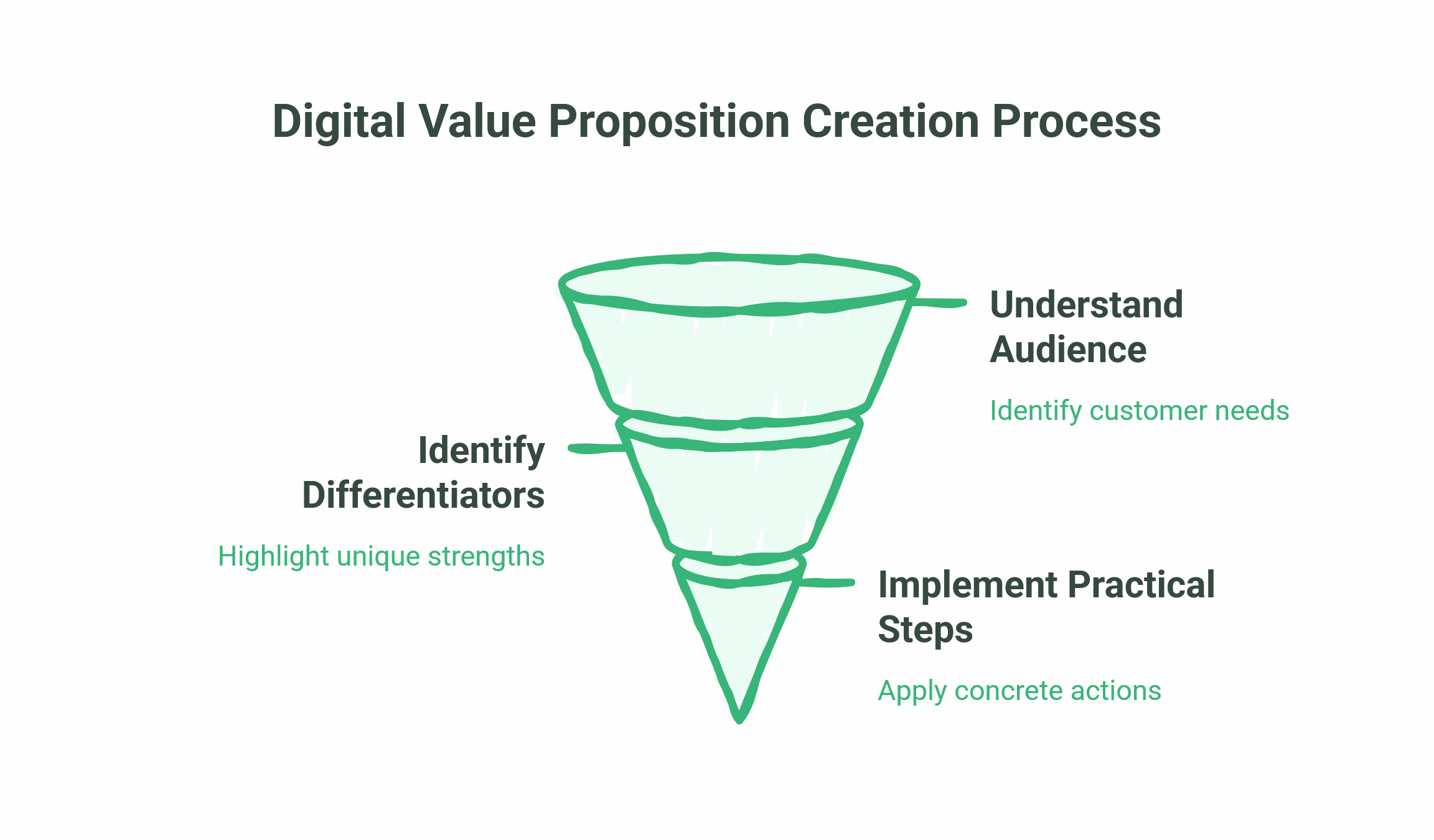 Digital Value Proposition Creation Process

Understand Audience

Identify customer needs

Identify Differentiators

Highlight unique strengths

Implement Practical Steps

Apply concrete actions